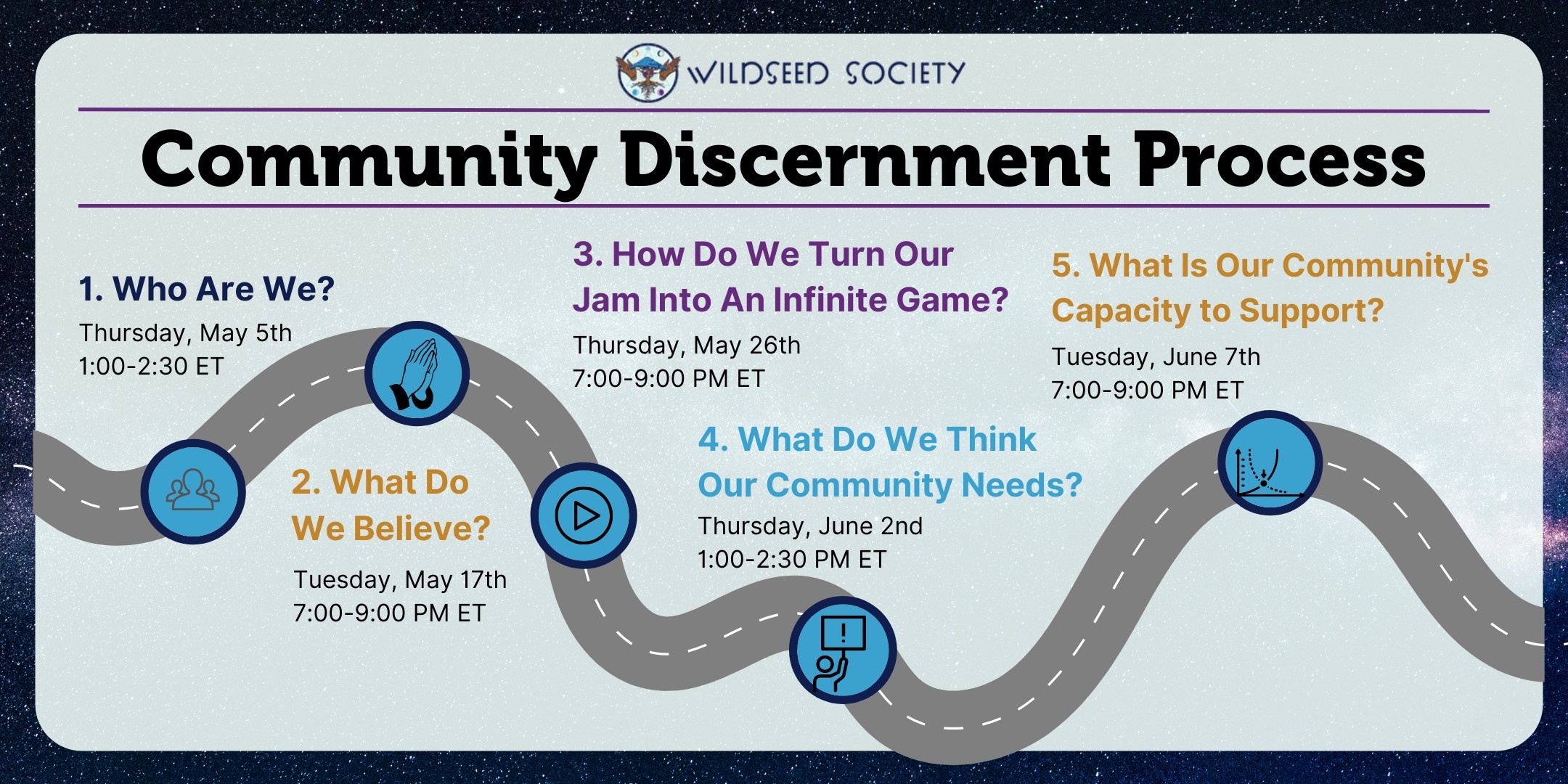 WILDSEED SOCIETY

Community Discernment Process

1. Who Are We?
Thursday, May 5th
1:00-2:30 ET

2. What Do We Believe?
Tuesday, May 17th
7:00-9:00 PM ET

3. How Do We Turn Our Jam Into An Infinite Game?
Thursday, May 26th
7:00-9:00 PM ET

4. What Do We Think Our Community Needs?
Thursday, June 2nd
1:00-2:30 PM ET

5. What Is Our Community's Capacity to Support?
Tuesday, June 7th
7:00-9:00 PM ET